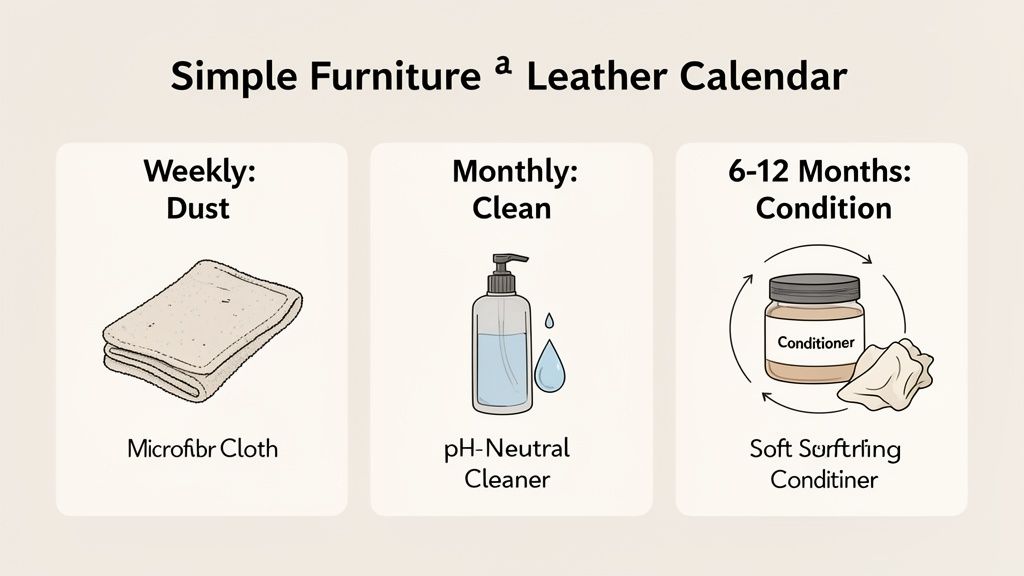 Simple Furniture ª Leather Calendar

Weekly: Dust

Microfibr Cloth

Monthly: Clean

pH-Neutral Cleaner

6-12 Months: Condition

Conditioner

Soft Sorftrling Conditiner